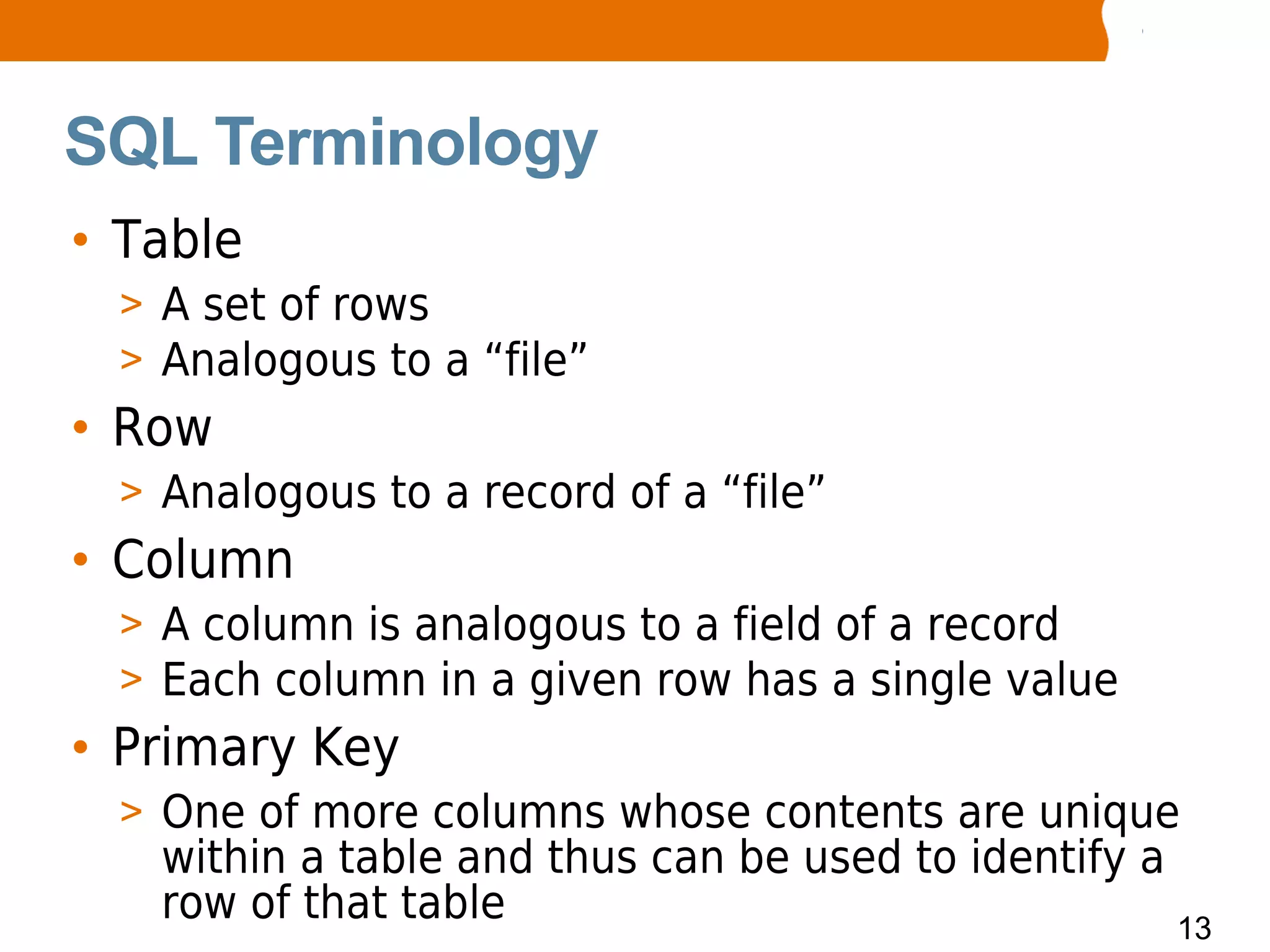 SQL Terminology

• Table
> A set of rows
> Analogous to a “file”

• Row
> Analogous to a record of a “file”

• Column
> A column is analogous to a field of a record
> Each column in a given row has a single value

• Primary Key
> One of more columns whose contents are unique within a table and thus can be used to identify a row of that table

13